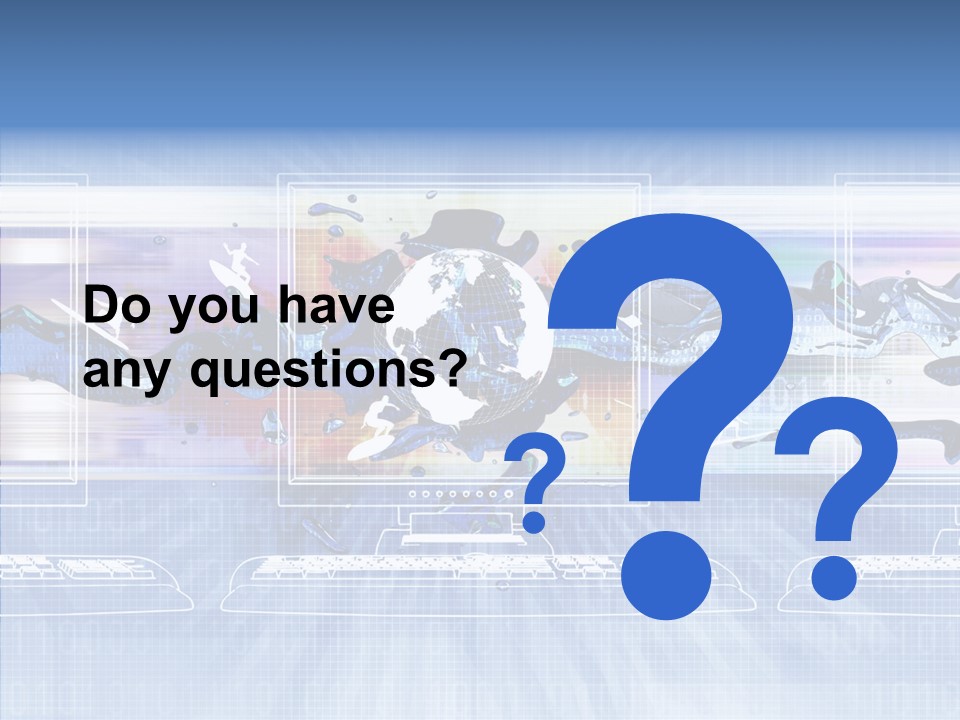 Do you have any questions?

?
?
?